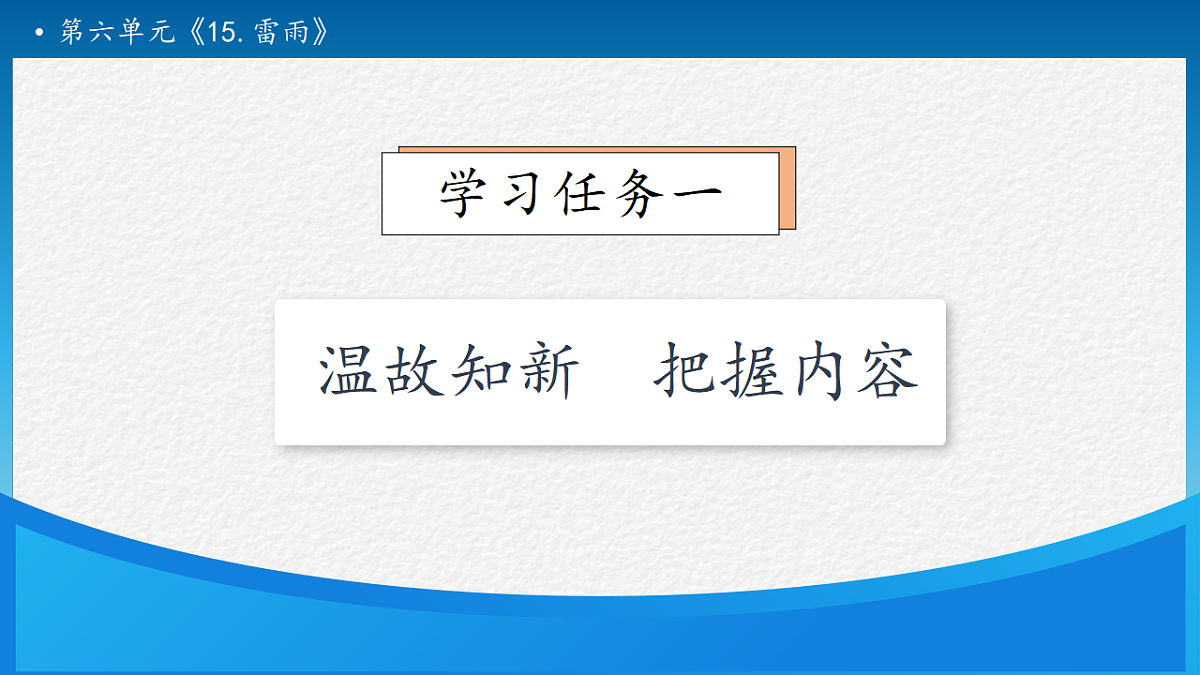 • 第六单元《15.雷雨》

学习任务一

温故知新　把握内容